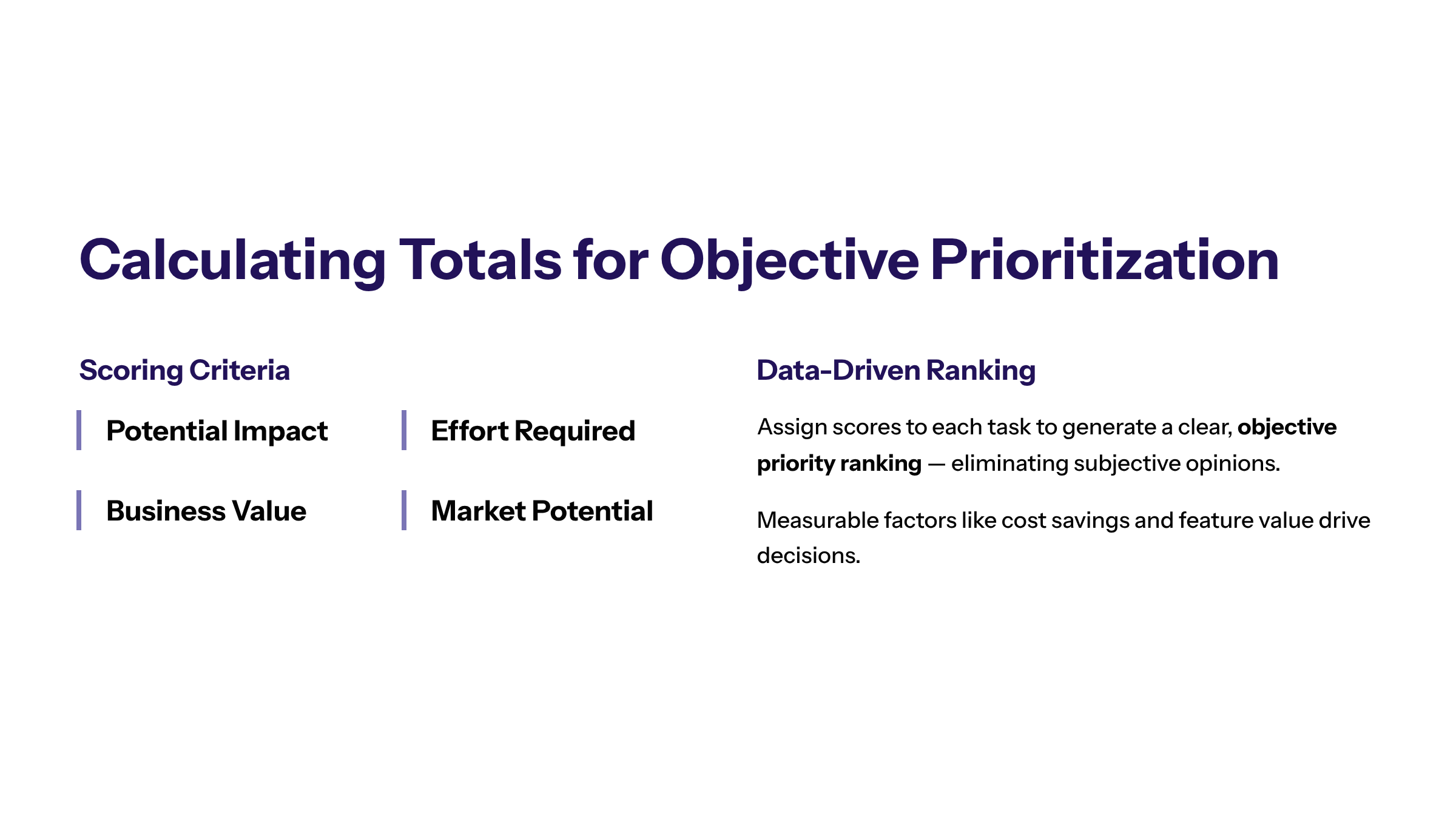 Calculating Totals for Objective Prioritization

Scoring Criteria

Potential Impact

Effort Required

Business Value

Market Potential

Data-Driven Ranking

Assign scores to each task to generate a clear, objective priority ranking — eliminating subjective opinions.

Measurable factors like cost savings and feature value drive decisions.